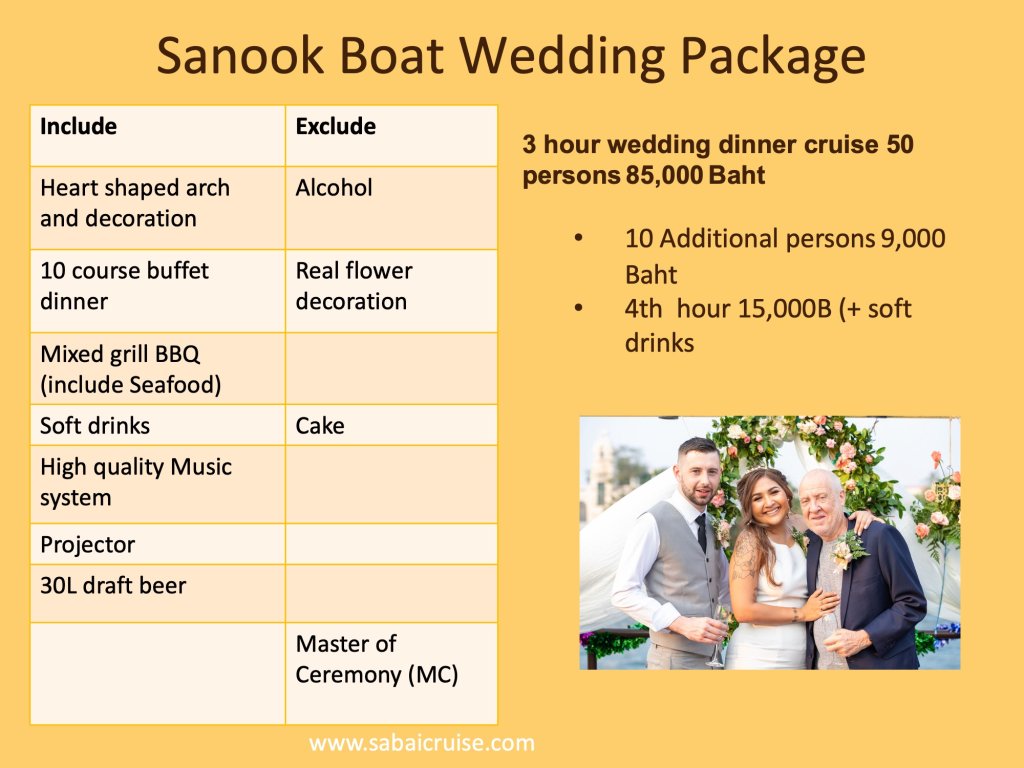 Sanook Boat Wedding Package

| Include | Exclude |
|---|---|
| Heart shaped arch and decoration | Alcohol |
| 10 course buffet dinner | Real flower decoration |
| Mixed grill BBQ (include Seafood) | |
| Soft drinks | Cake |
| High quality Music system | |
| Projector | |
| 30L draft beer | |
| | Master of Ceremony (MC) |

3 hour wedding dinner cruise 50 persons 85,000 Baht

• 10 Additional persons 9,000 Baht
• 4th hour 15,000B (+ soft drinks

www.sabaicruise.com